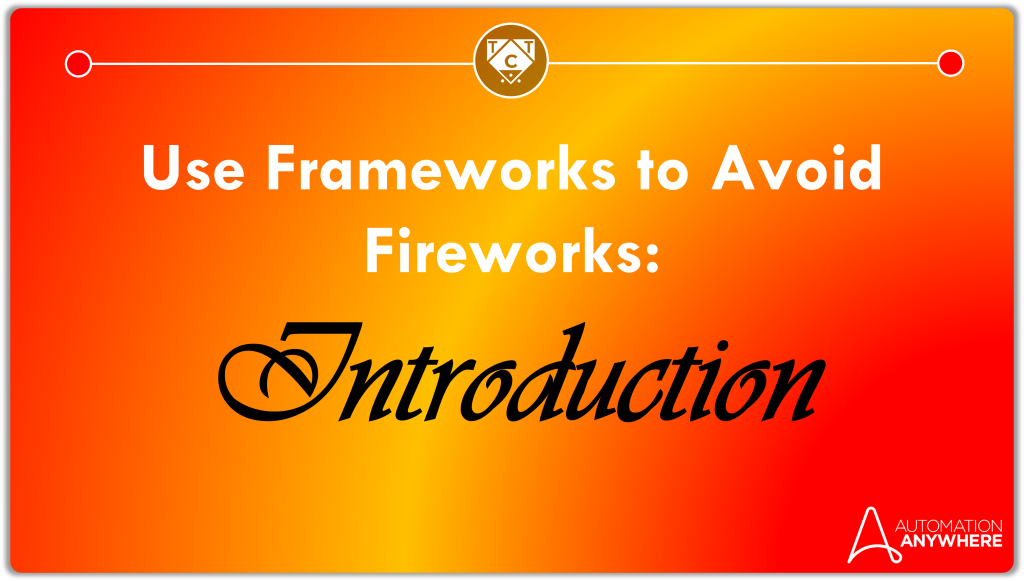 T T C

Use Frameworks to Avoid Fireworks:

Introduction

AUTOMATION ANYWHERE